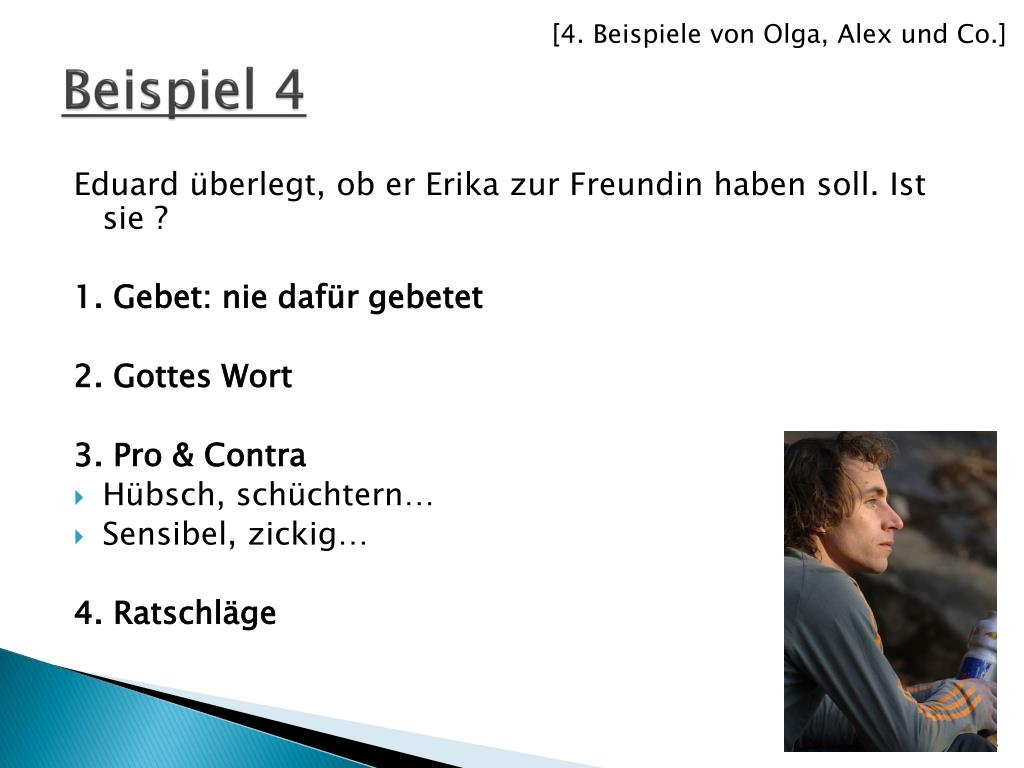 [4. Beispiele von Olga, Alex und Co.]

Beispiel 4

Eduard überlegt, ob er Erika zur Freundin haben soll. Ist sie ?

1. Gebet: nie dafür gebetet

2. Gottes Wort

3. Pro & Contra
Hübsch, schüchtern…
Sensibel, zickig…

4. Ratschläge